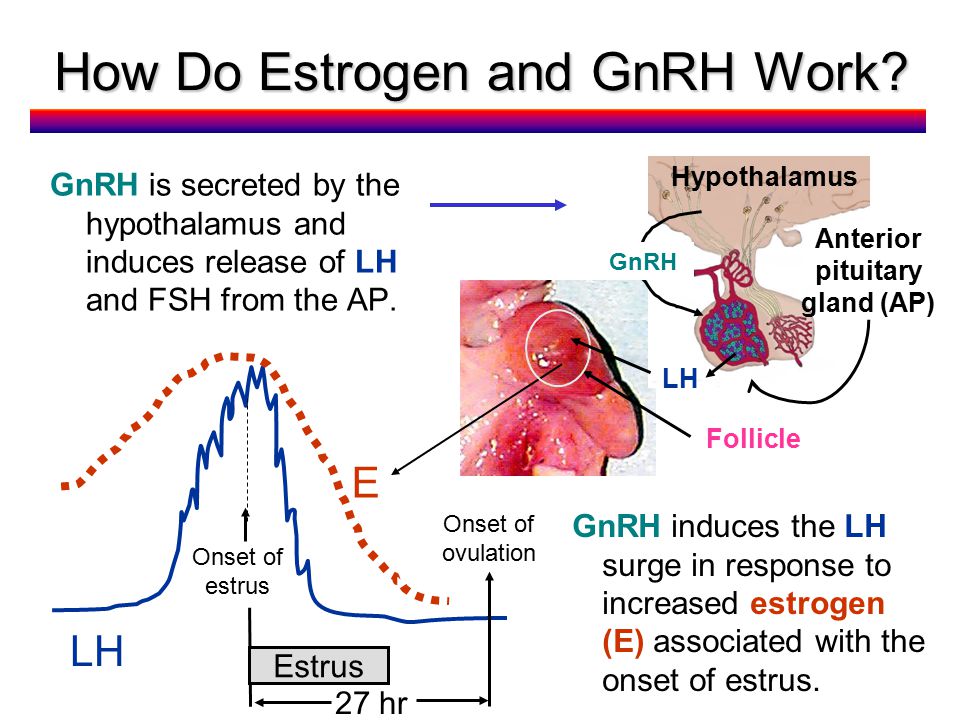 How Do Estrogen and GnRH Work?

GnRH is secreted by the hypothalamus and induces release of LH and FSH from the AP.

Hypothalamus

GnRH

Anterior pituitary gland (AP)

LH

Follicle

E

Onset of estrus

Onset of ovulation

LH

Estrus

27 hr

GnRH induces the LH surge in response to increased estrogen (E) associated with the onset of estrus.